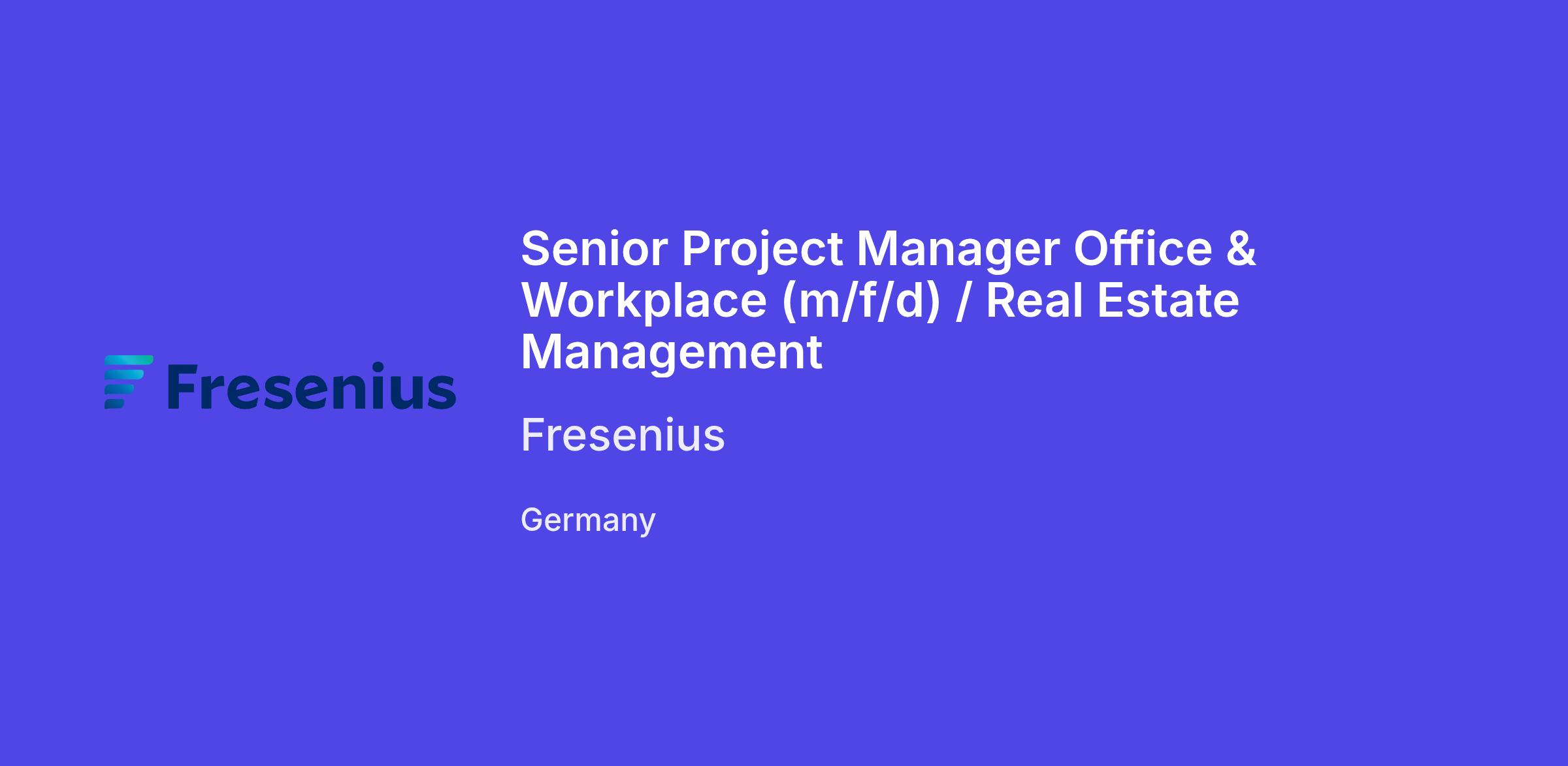 Fresenius

Senior Project Manager Office & Workplace (m/f/d) / Real Estate Management

Fresenius

Germany